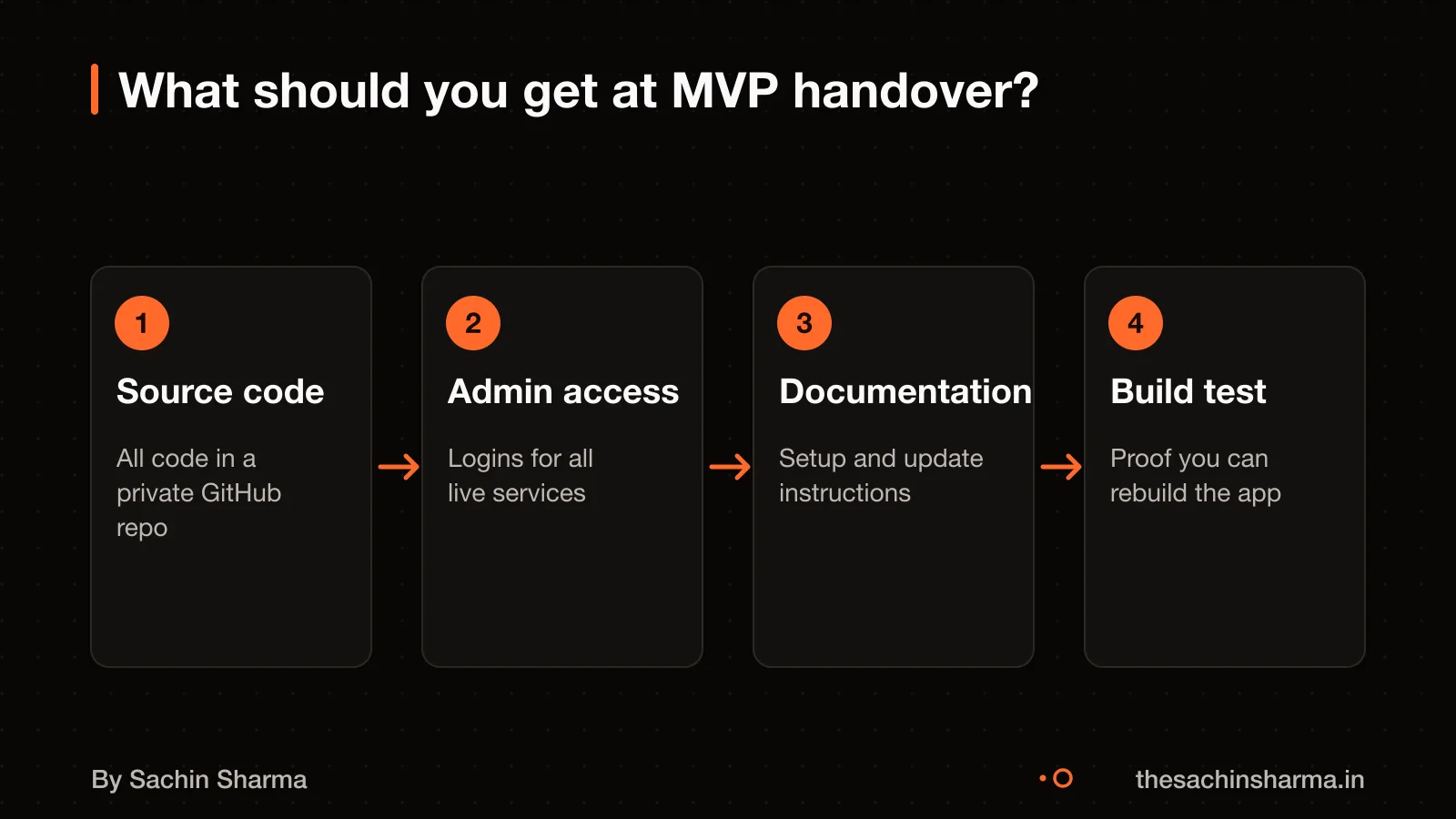 What should you get at MVP handover?

1

Source code

All code in a private GitHub repo

→

2

Admin access

Logins for all live services

→

3

Documentation

Setup and update instructions

→

4

Build test

Proof you can rebuild the app

By Sachin Sharma

thesachinsharma.in